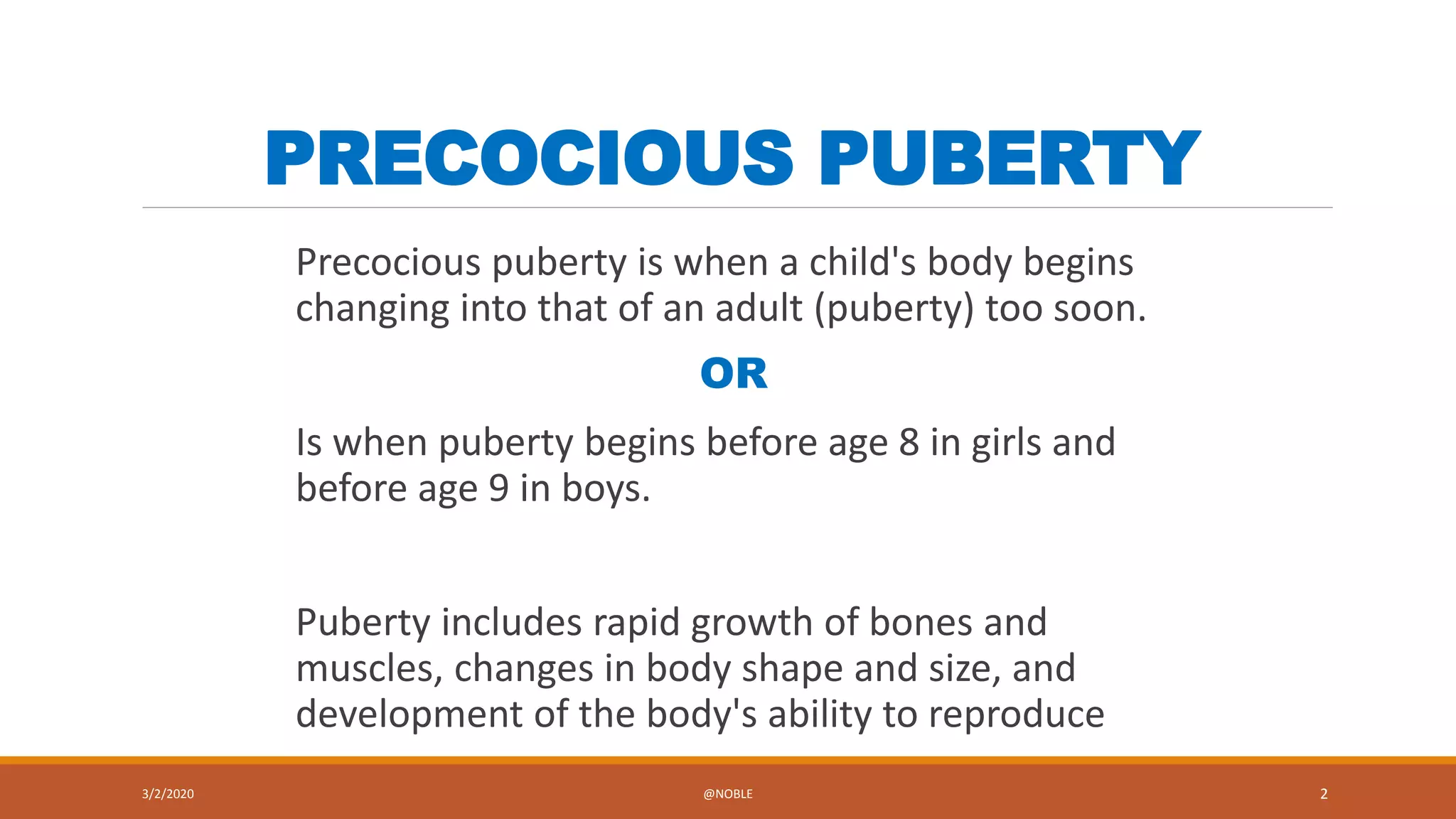 PRECOCIOUS PUBERTY

Precocious puberty is when a child's body begins changing into that of an adult (puberty) too soon.

OR

Is when puberty begins before age 8 in girls and before age 9 in boys.

Puberty includes rapid growth of bones and muscles, changes in body shape and size, and development of the body's ability to reproduce

3/2/2020

@NOBLE

2